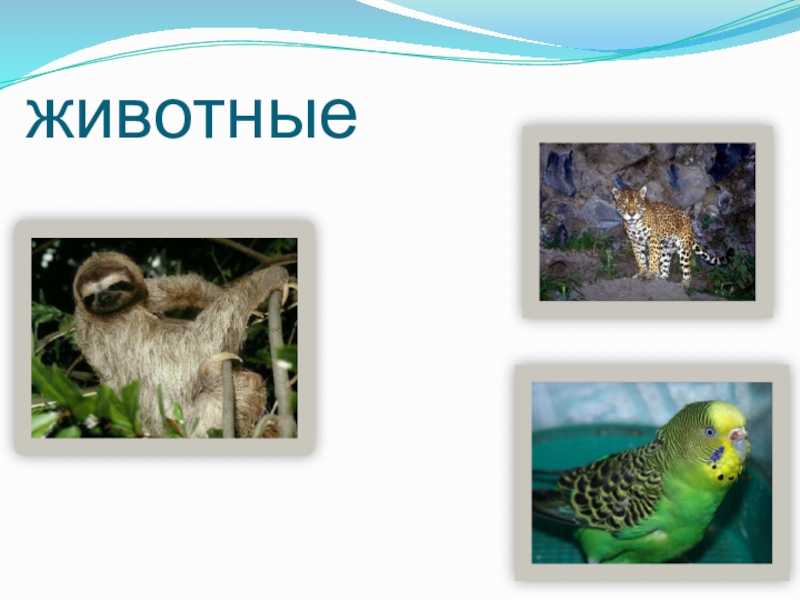 животные